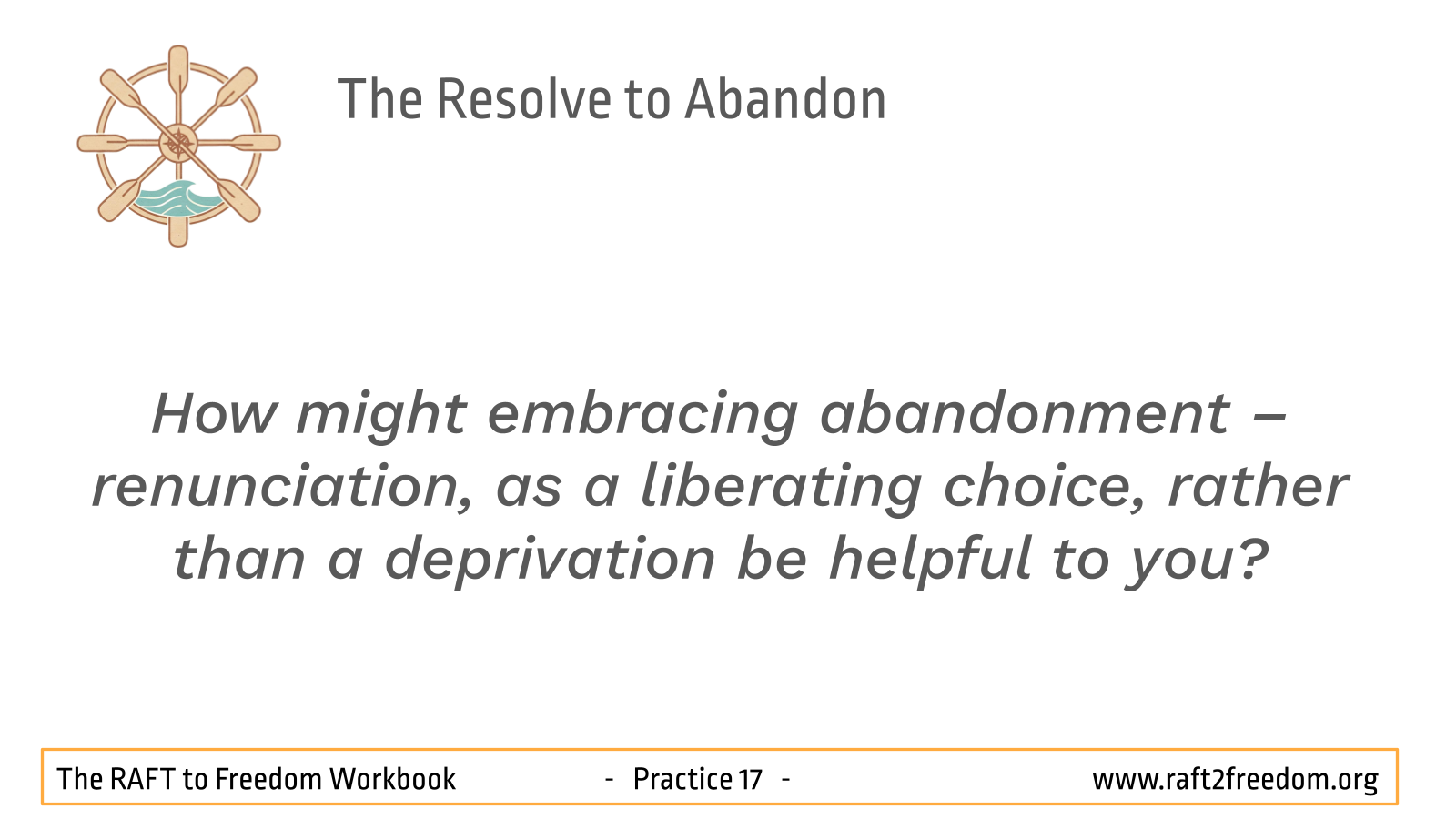 The Resolve to Abandon

How might embracing abandonment – renunciation, as a liberating choice, rather than a deprivation be helpful to you?

The RAFT to Freedom Workbook - Practice 17 - www.raft2freedom.org